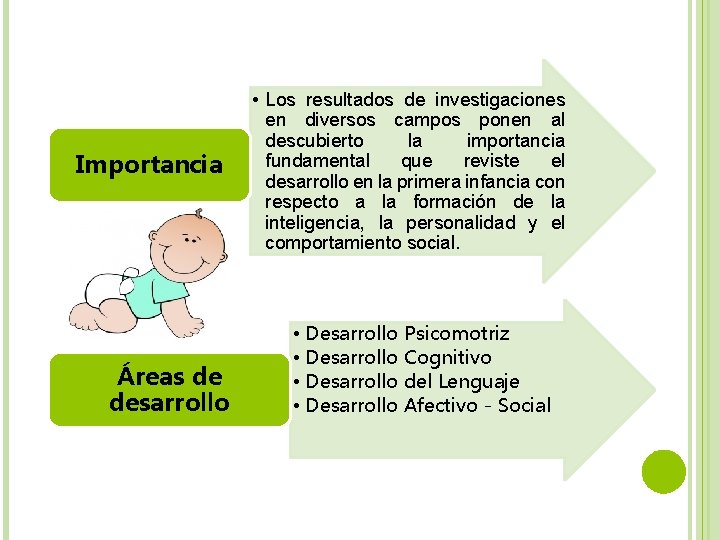 Importancia

• Los resultados de investigaciones en diversos campos ponen al descubierto la importancia fundamental que reviste el desarrollo en la primera infancia con respecto a la formación de la inteligencia, la personalidad y el comportamiento social.

Áreas de desarrollo

• Desarrollo Psicomotriz
• Desarrollo Cognitivo
• Desarrollo del Lenguaje
• Desarrollo Afectivo - Social